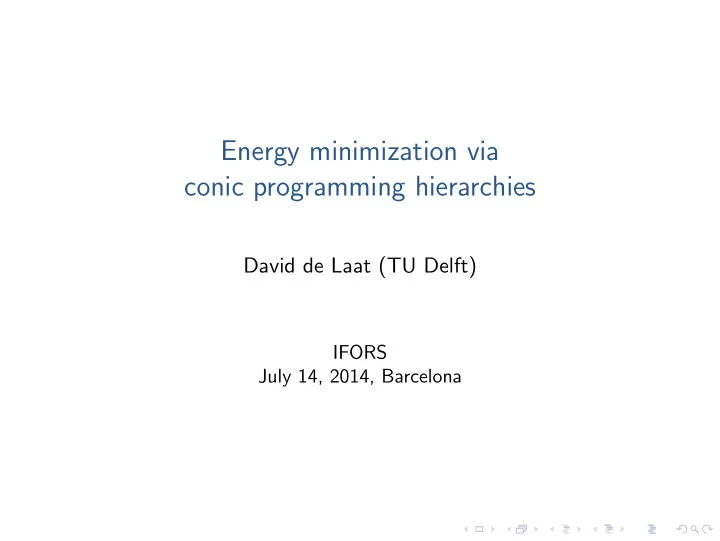 Energy minimization via
conic programming hierarchies

David de Laat (TU Delft)

IFORS
July 14, 2014, Barcelona